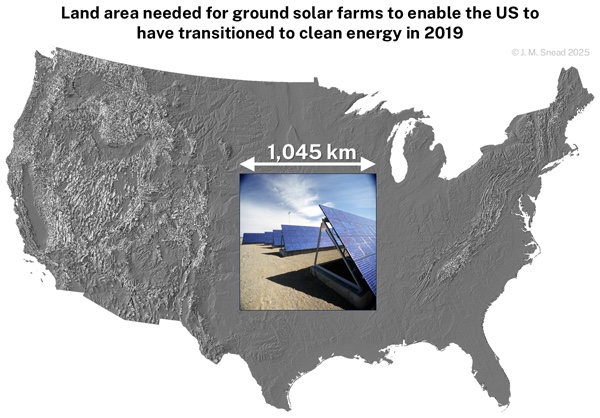 Land area needed for ground solar farms to enable the US to have transitioned to clean energy in 2019

© J. M. Snead 2025

1,045 km